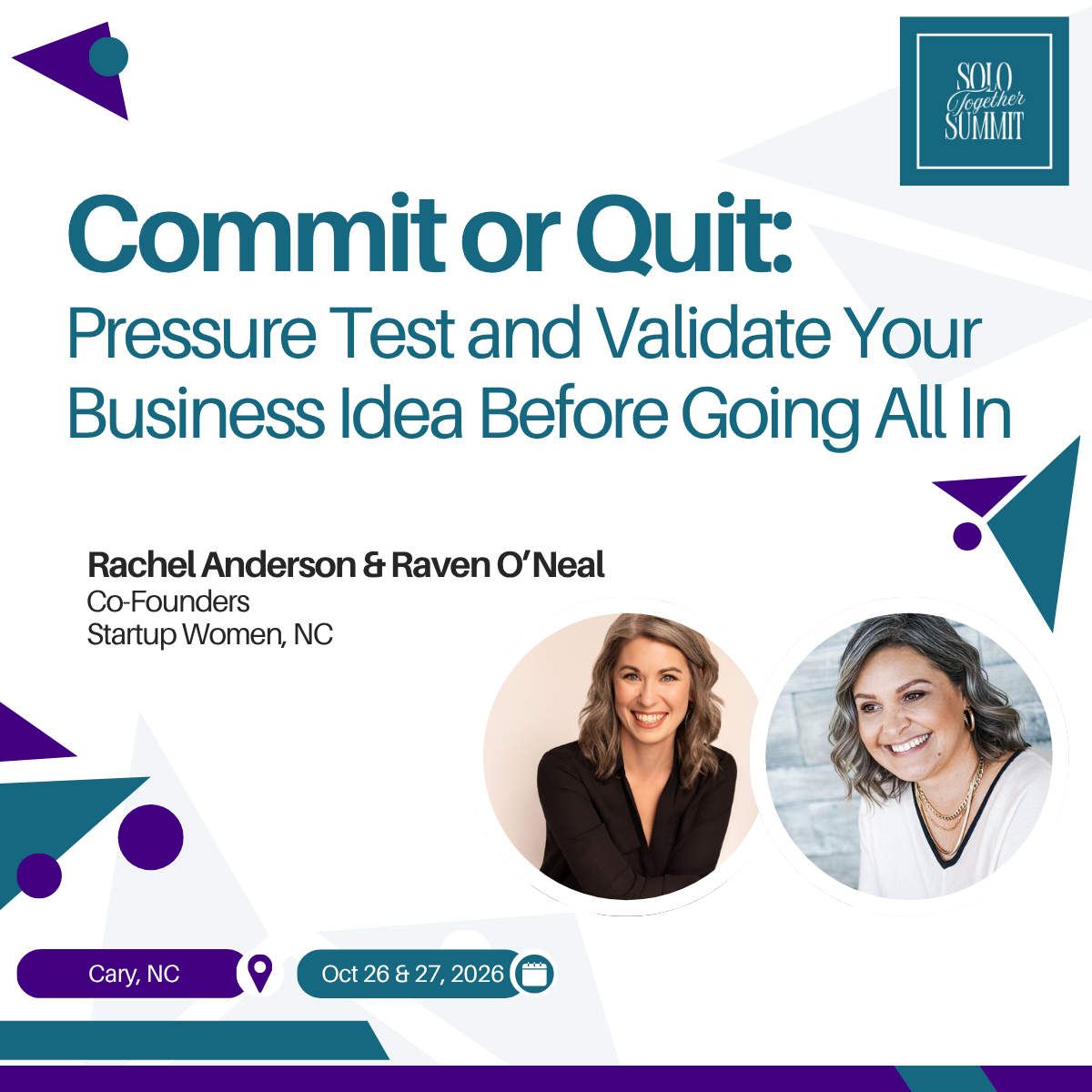 SOLO Together SUMMIT

Commit or Quit:
Pressure Test and Validate Your Business Idea Before Going All In

Rachel Anderson & Raven O'Neal
Co-Founders
Startup Women, NC

Cary, NC

Oct 26 & 27, 2026